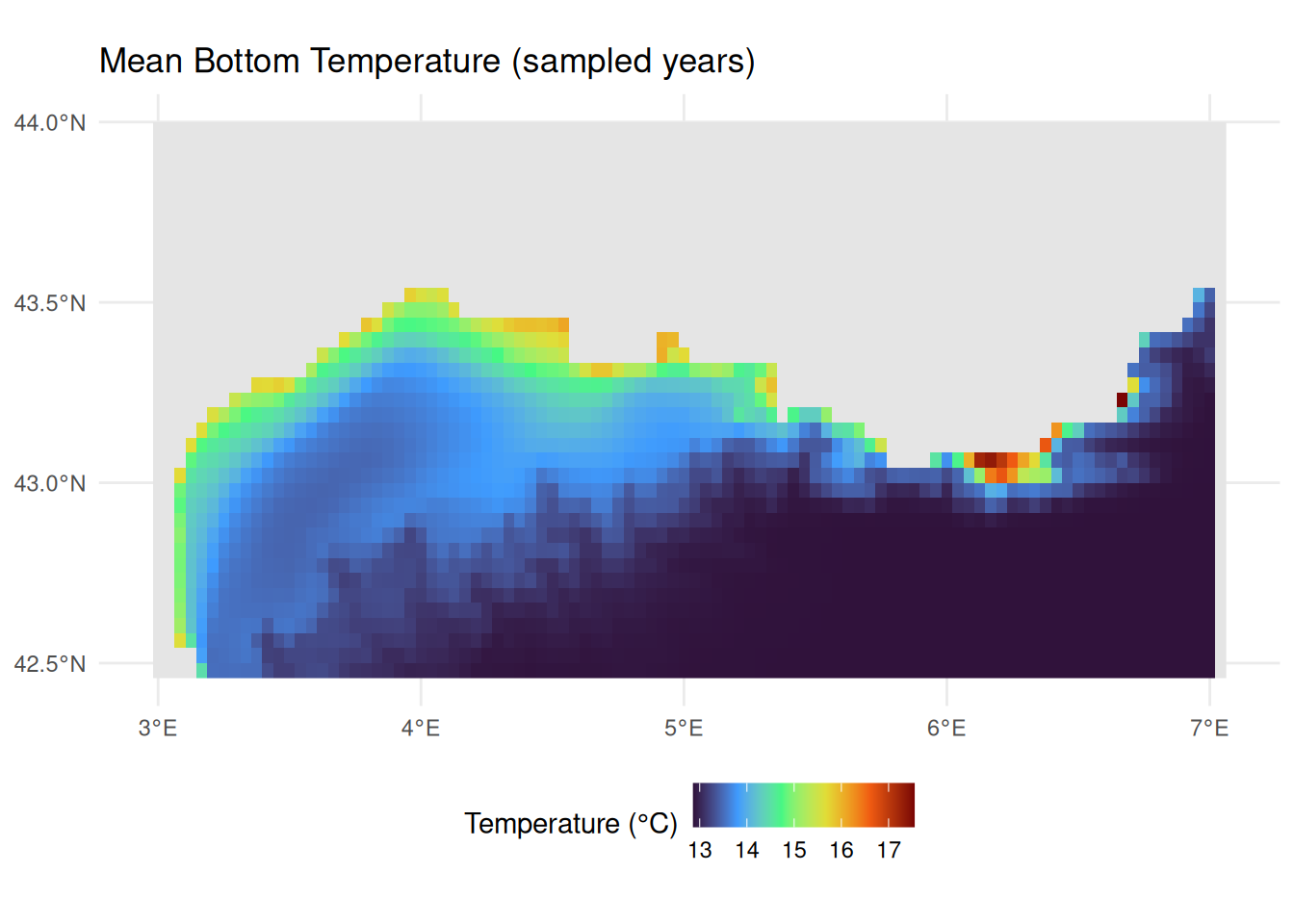 Mean Bottom Temperature (sampled years)

44.0°N
43.5°N
43.0°N
42.5°N

3°E
4°E
5°E
6°E
7°E

Temperature (°C)
13 14 15 16 17